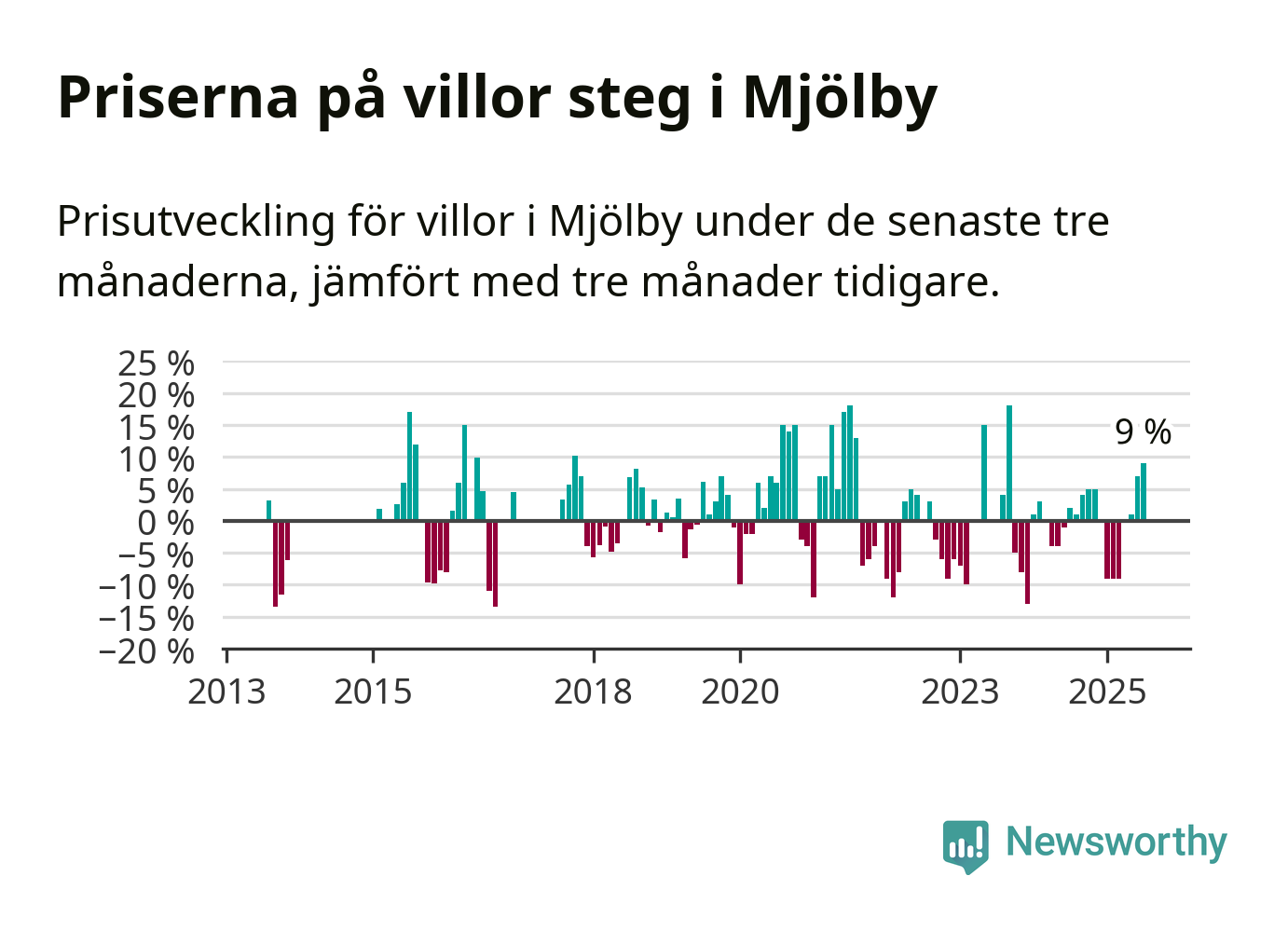 Priserna på villor steg i Mjölby

Prisutveckling för villor i Mjölby under de senaste tre månaderna, jämfört med tre månader tidigare.

25 %
20 %
15 %
10 %
5 %
0 %
−5 %
−10 %
−15 %
−20 %

9 %

2013
2015
2018
2020
2023
2025

Newsworthy